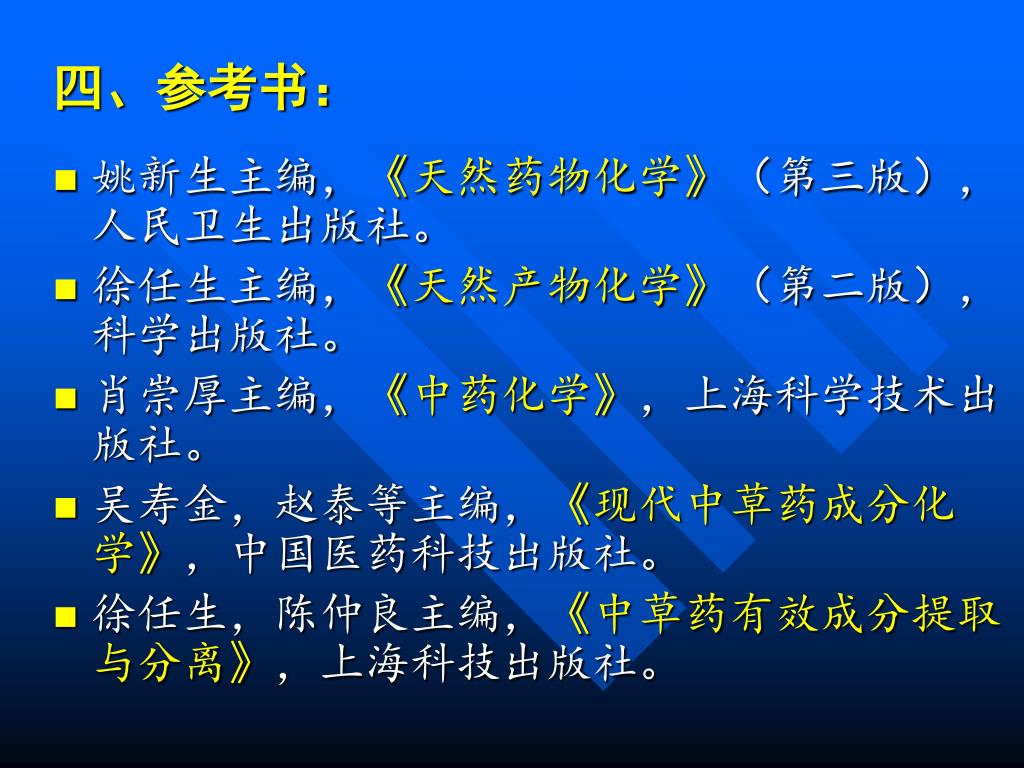 四、参考书：

■ 姚新生主编，《天然药物化学》（第三版），人民卫生出版社。

■ 徐任生主编，《天然产物化学》（第二版），科学出版社。

■ 肖崇厚主编，《中药化学》，上海科学技术出版社。

■ 吴寿金，赵泰等主编，《现代中草药成分化学》，中国医药科技出版社。

■ 徐任生，陈仲良主编，《中草药有效成分提取与分离》，上海科技出版社。